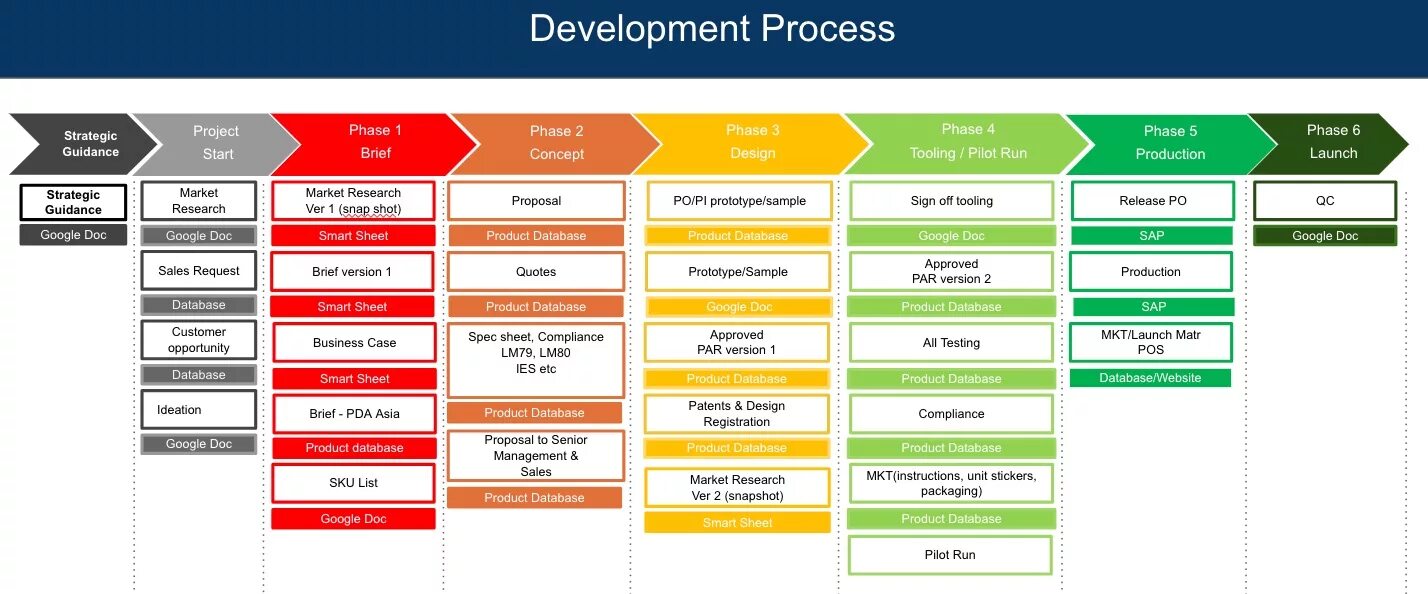 Development Process

Strategic Guidance

Project Start

Phase 1 Brief

Phase 2 Concept

Phase 3 Design

Phase 4 Tooling / Pilot Run

Phase 5 Production

Phase 6 Launch

Strategic Guidance
Google Doc

Market Research
Google Doc
Sales Request
Database
Customer opportunity
Database
Ideation
Google Doc

Market Research Ver 1 (snap shot)
Smart Sheet
Brief version 1
Smart Sheet
Business Case
Smart Sheet
Brief - PDA Asia
Product database
SKU List
Google Doc

Proposal
Product Database
Quotes
Product Database
Spec sheet, Compliance LM79, LM80 IES etc
Product Database
Proposal to Senior Management & Sales
Product Database

PO/PI prototype/sample
Product Database
Prototype/Sample
Google Doc
Approved PAR version 1
Product Database
Patents & Design Registration
Product Database
Market Research Ver 2 (snapshot)
Smart Sheet

Sign off tooling
Google Doc
Approved PAR version 2
Product Database
All Testing
Product Database
Compliance
Product Database
MKT(instructions, unit stickers, packaging)
Product Database
Pilot Run

Release PO
SAP
Production
SAP
MKT/Launch Matr POS
Database/Website

QC
Google Doc